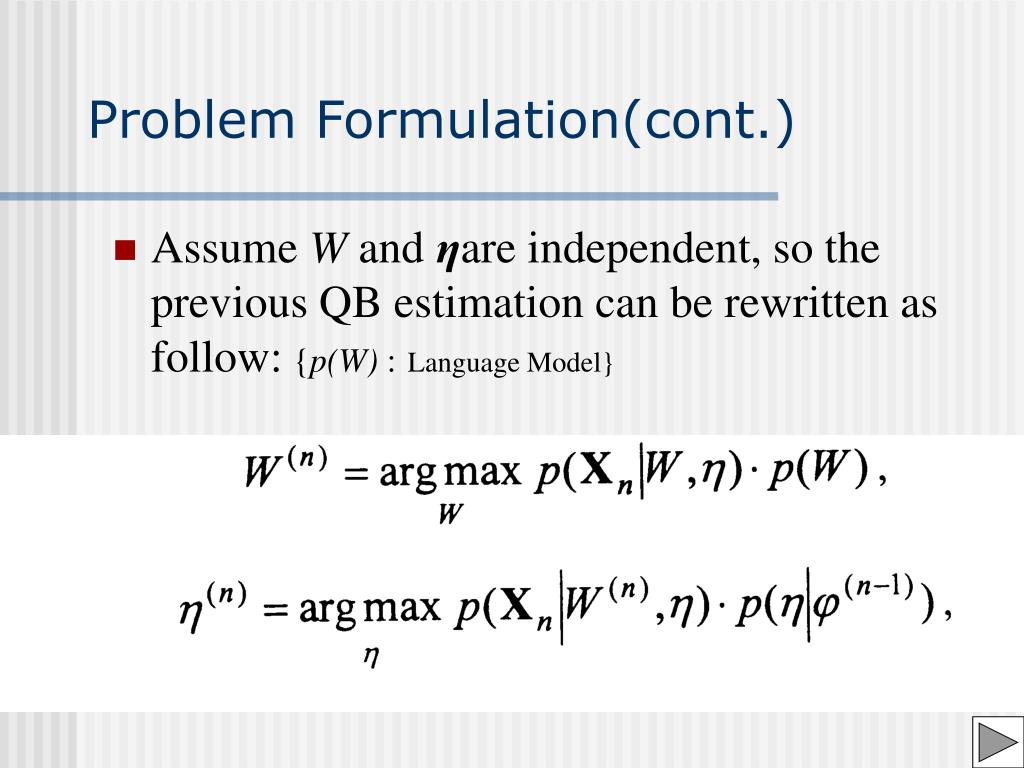 Problem Formulation(cont.)

Assume $W$ and $\boldsymbol{\eta}$are independent, so the previous QB estimation can be rewritten as follow: {$p(W)$ : Language Model}

$W^{(n)} = \arg\max_{W} p(\mathbf{X}_n | W, \eta) \cdot p(W)$ ,

$\eta^{(n)} = \arg\max_{\eta} p(\mathbf{X}_n | W^{(n)}, \eta) \cdot p(\eta | \varphi^{(n-1)})$ ,